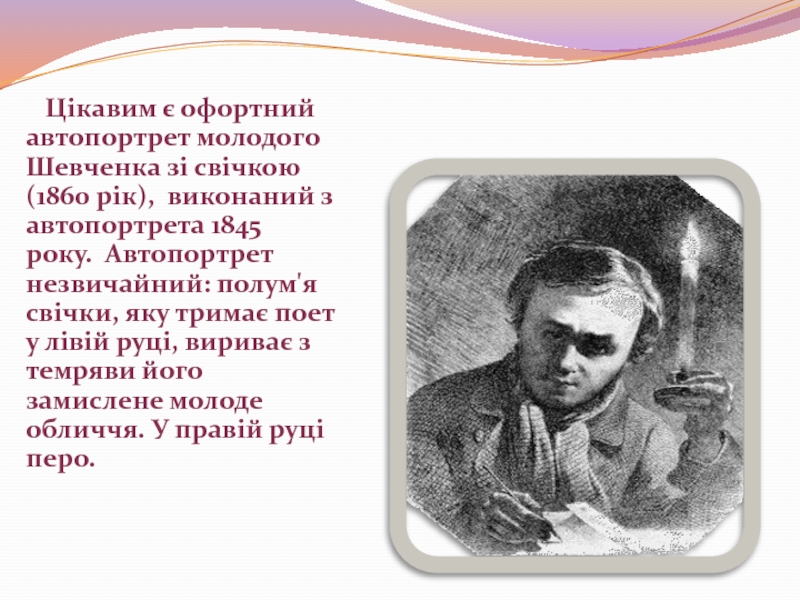 Цікавим є офортний автопортрет молодого Шевченка зі свічкою (1860 рік), виконаний з автопортрета 1845 року. Автопортрет незвичайний: полум'я свічки, яку тримає поет у лівій руці, вириває з темряви його замислене молоде обличчя. У правій руці перо.